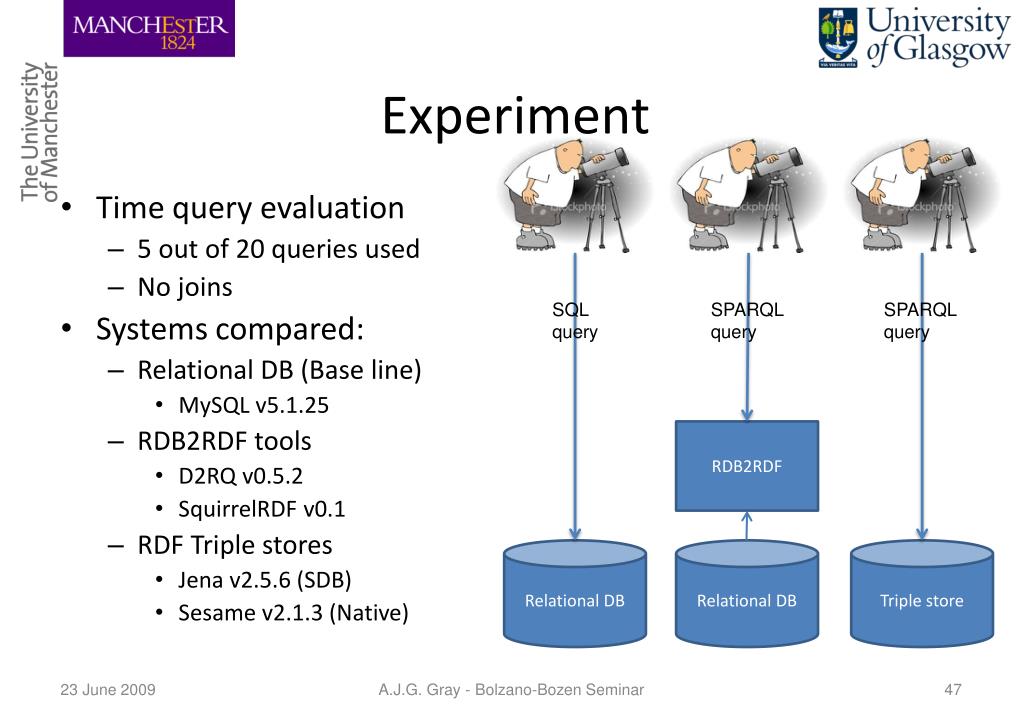 MANCHESTER 1824

The University of Manchester

University of Glasgow

Experiment

• Time query evaluation
– 5 out of 20 queries used
– No joins
• Systems compared:
– Relational DB (Base line)
• MySQL v5.1.25
– RDB2RDF tools
• D2RQ v0.5.2
• SquirrelRDF v0.1
– RDF Triple stores
• Jena v2.5.6 (SDB)
• Sesame v2.1.3 (Native)

SQL query

SPARQL query

SPARQL query

RDB2RDF

Relational DB

Relational DB

Triple store

23 June 2009

A.J.G. Gray - Bolzano-Bozen Seminar

47